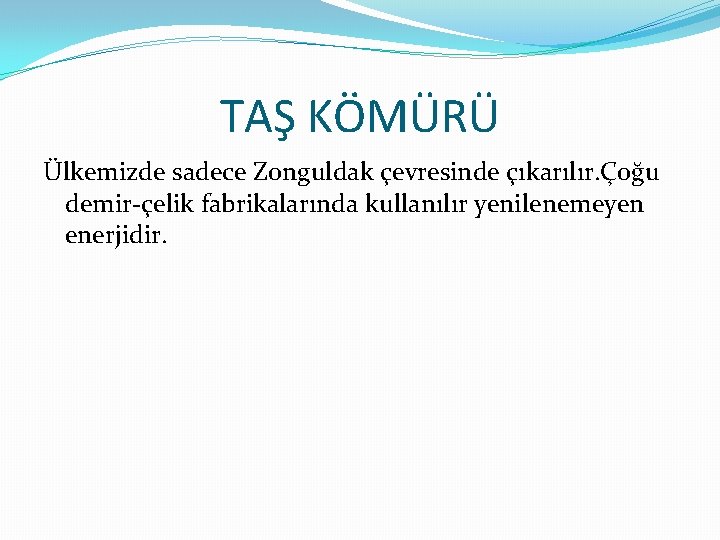 TAŞ KÖMÜRÜ

Ülkemizde sadece Zonguldak çevresinde çıkarılır.Çoğu demir-çelik fabrikalarında kullanılır yenilenemeyen enerjidir.